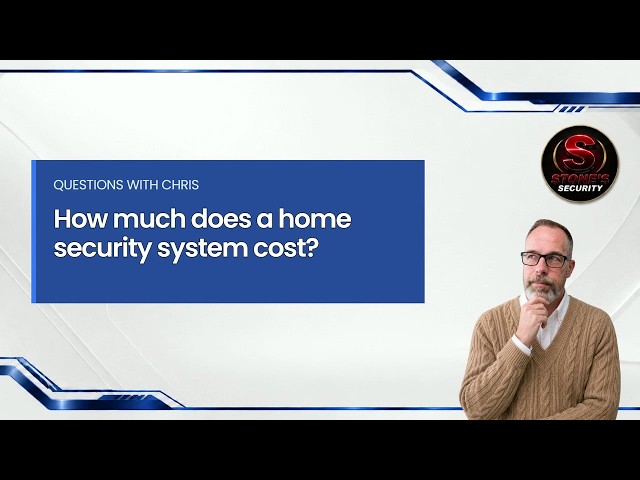 QUESTIONS WITH CHRIS

How much does a home security system cost?

S
STONE'S
SECURITY